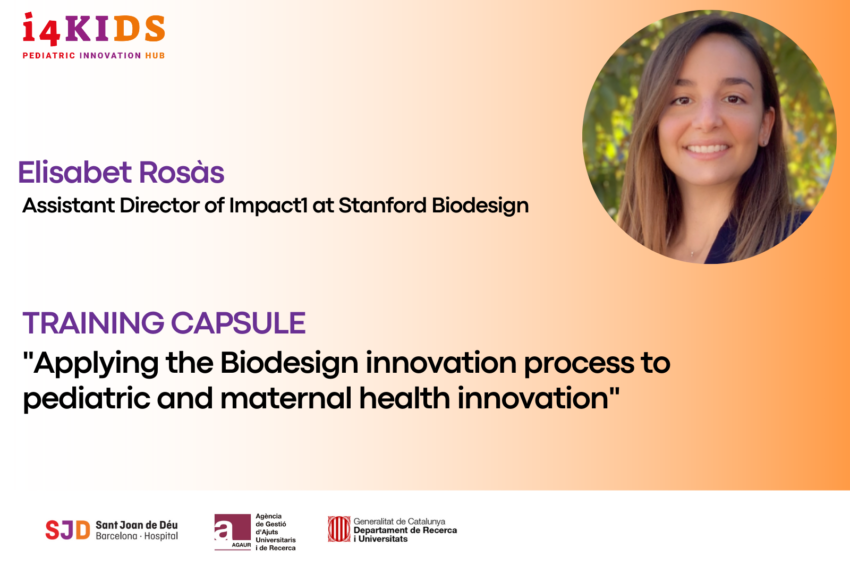 i4KIDS
PEDIATRIC INNOVATION HUB

Elisabet Rosàs
Assistant Director of Impact1 at Stanford Biodesign

TRAINING CAPSULE
"Applying the Biodesign innovation process to pediatric and maternal health innovation"

SJD Sant Joan de Déu Barcelona · Hospital

a AGAUR Agència de Gestió d'Ajuts Universitaris i de Recerca

Generalitat de Catalunya Departament de Recerca i Universitats